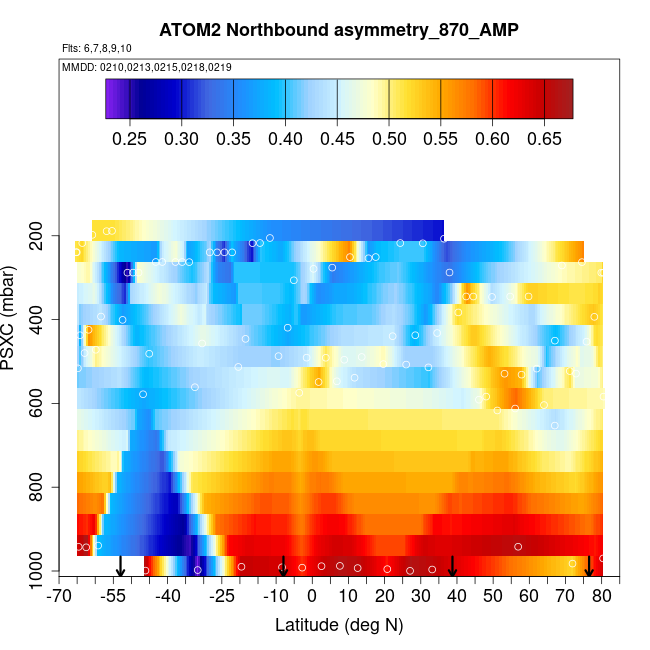 ATOM2 Northbound asymmetry_870_AMP

Flts: 6,7,8,9,10

MMDD: 0210,0213,0215,0218,0219

0.25 0.30 0.35 0.40 0.45 0.50 0.55 0.60 0.65

PSXC (mbar)

200
400
600
800
1000

-70 -55 -40 -25 -10 0 10 20 30 40 50 60 70 80

Latitude (deg N)